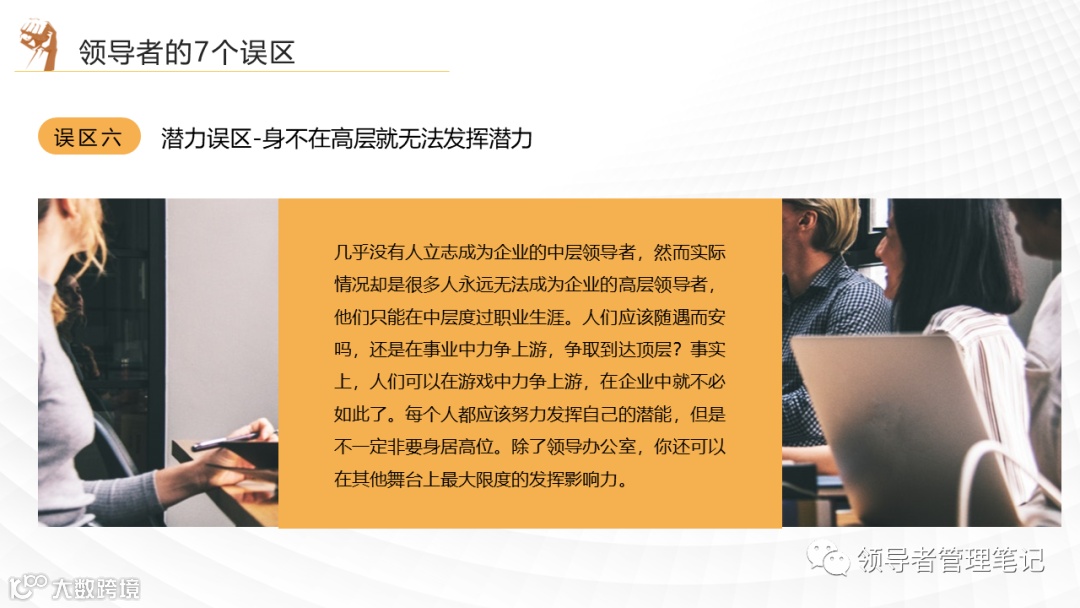 领导者的7个误区

误区六 潜力误区-身不在高层就无法发挥潜力

几乎没有人立志成为企业的中层领导者，然而实际情况却是很多人永远无法成为企业的高层领导者，他们只能在中层度过职业生涯。人们应该随遇而安吗，还是在事业中力争上游，争取到达顶层？事实上，人们可以在游戏中力争上游，在企业中就不必如此了。每个人都应该努力发挥自己的潜能，但是不一定非要身居高位。除了领导办公室，你还可以在其他舞台上最大限度的发挥影响力。

领导者管理笔记

大数跨境